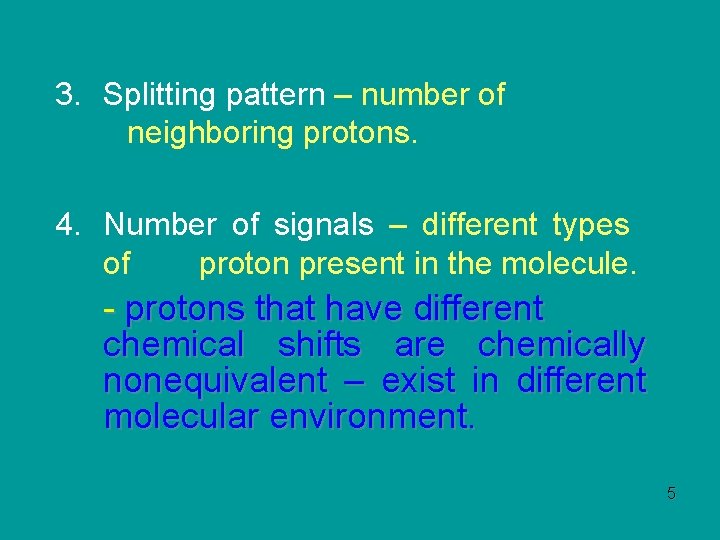 3. Splitting pattern – number of neighboring protons.

4. Number of signals – different types of proton present in the molecule.

- protons that have different chemical shifts are chemically nonequivalent – exist in different molecular environment.

5